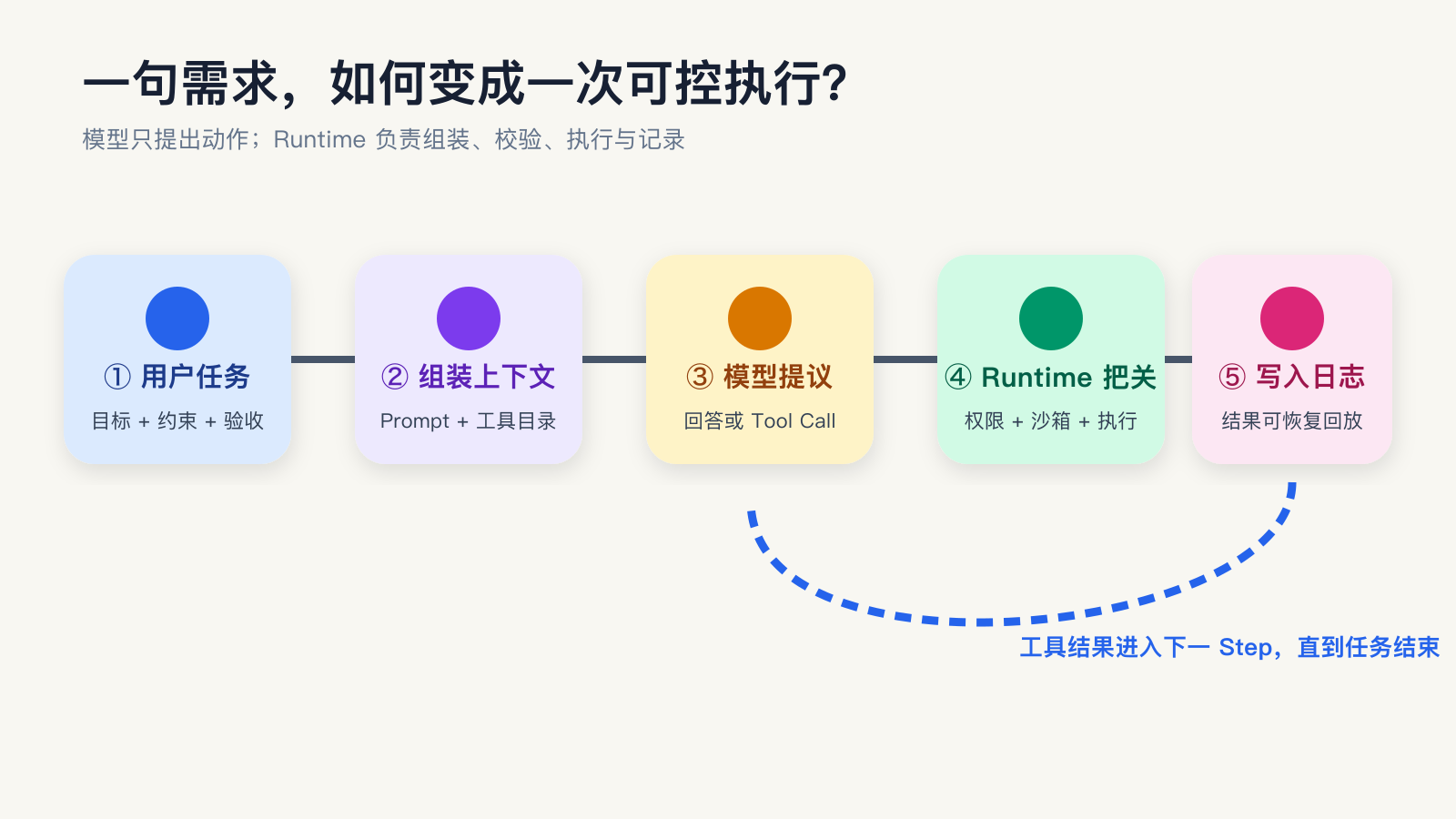 一句需求，如何变成一次可控执行?

模型只提出动作；Runtime 负责组装、校验、执行与记录

① 用户任务

目标 + 约束 + 验收

② 组装上下文

Prompt + 工具目录

③ 模型提议

回答或 Tool Call

④ Runtime 把关

权限 + 沙箱 + 执行

⑤ 写入日志

结果可恢复回放

工具结果进入下一 Step，直到任务结束